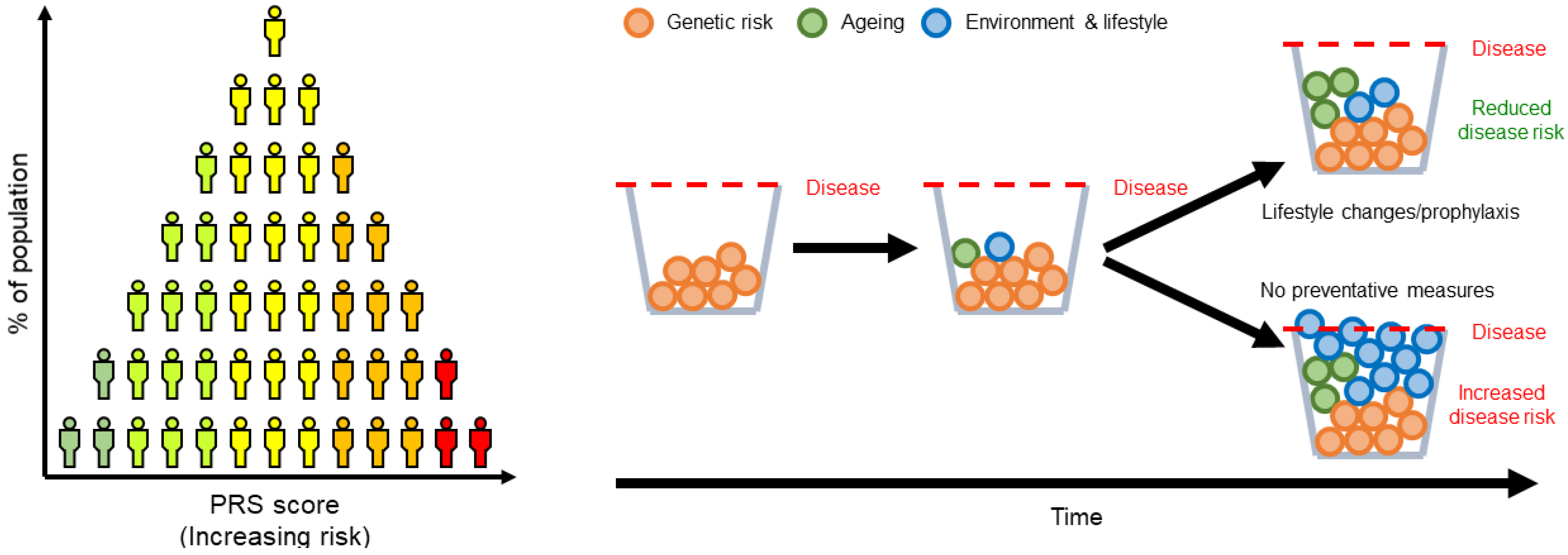 % of population

PRS score
(Increasing risk)

Genetic risk Ageing Environment & lifestyle

Disease

Disease

Disease

Reduced disease risk

Lifestyle changes/prophylaxis

No preventative measures

Disease

Increased disease risk

Time